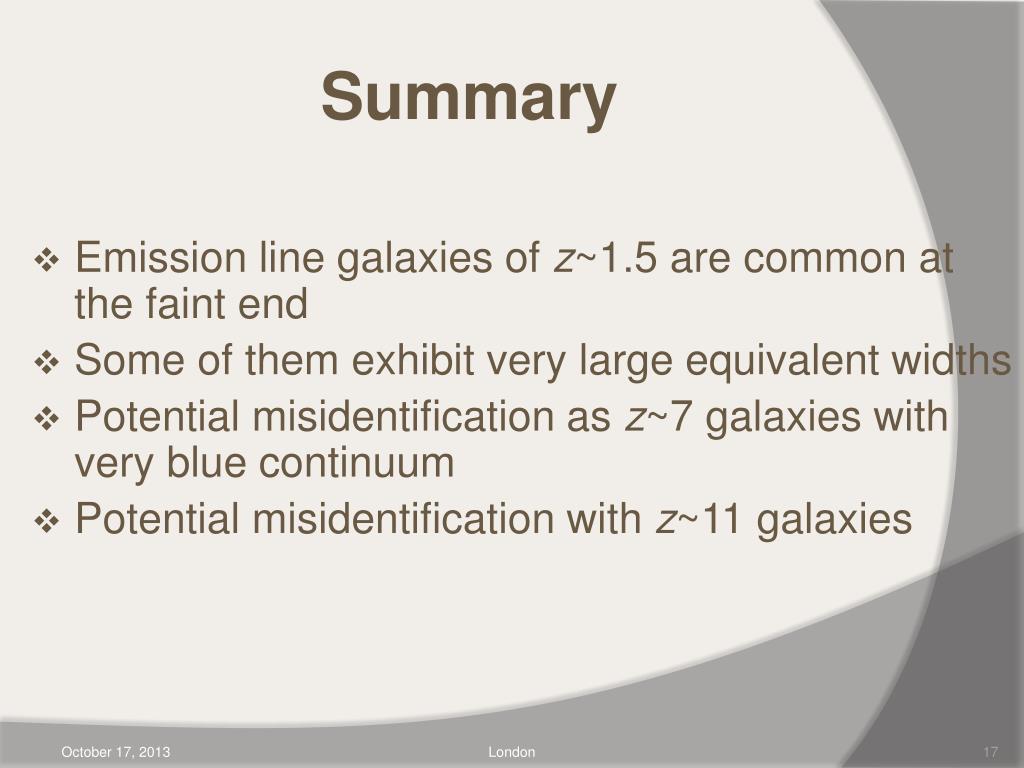 Summary

❖ Emission line galaxies of $z$~1.5 are common at the faint end
❖ Some of them exhibit very large equivalent widths
❖ Potential misidentification as $z$~7 galaxies with very blue continuum
❖ Potential misidentification with $z$~11 galaxies

October 17, 2013
London
17